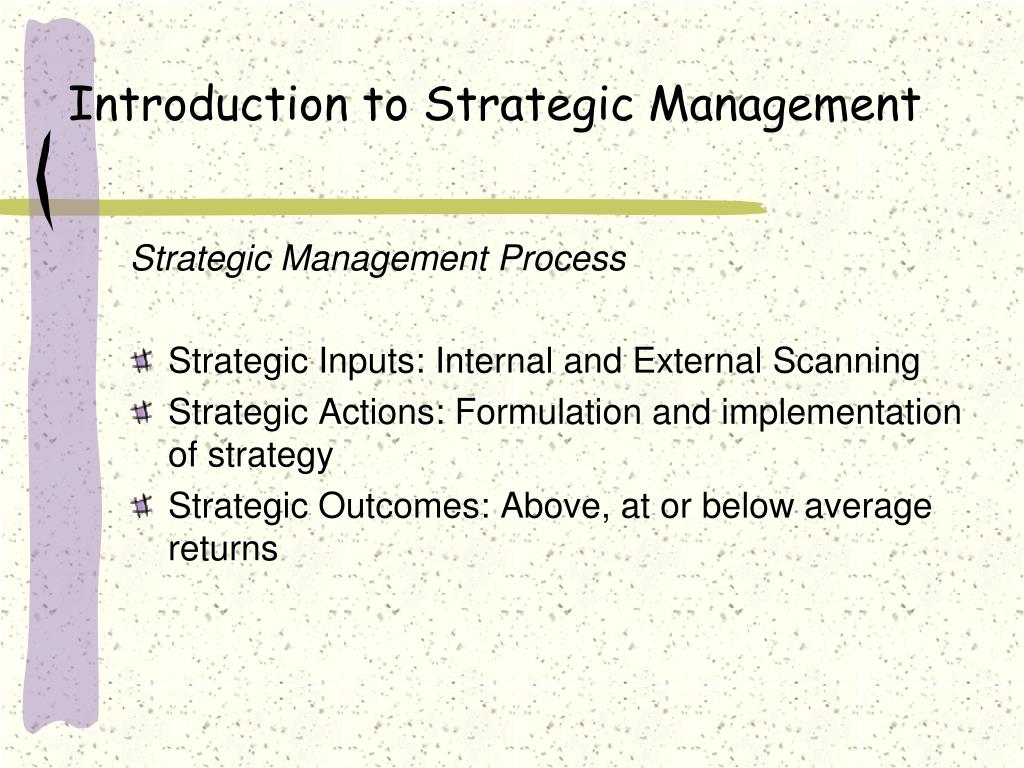 Introduction to Strategic Management

Strategic Management Process

Strategic Inputs: Internal and External Scanning

Strategic Actions: Formulation and implementation of strategy

Strategic Outcomes: Above, at or below average returns